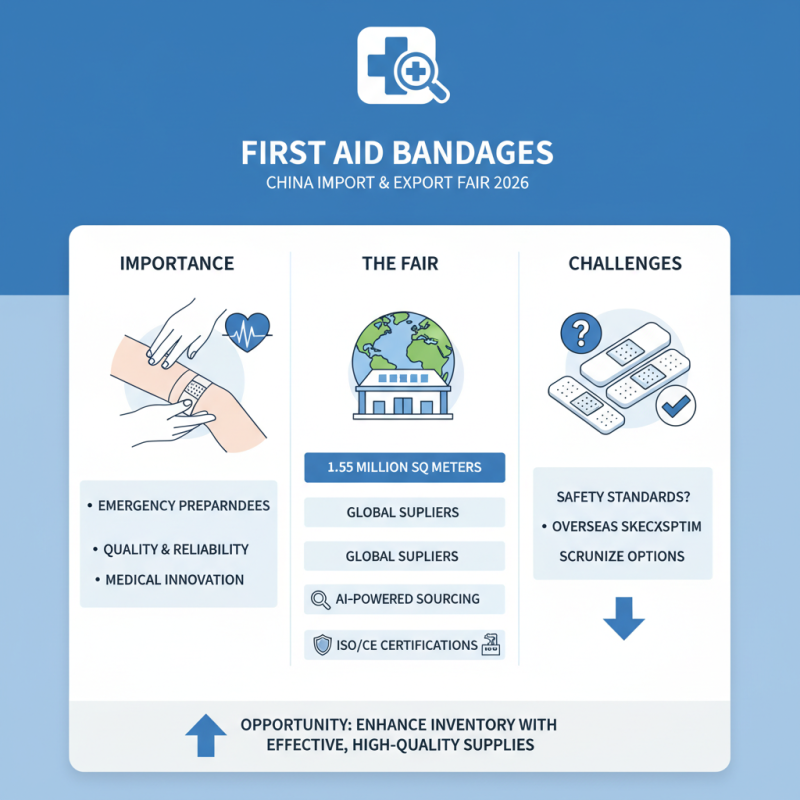 FIRST AID BANDAGES
CHINA IMPORT & EXPORT FAIR 2026

IMPORTANCE

• EMERGENCY PREPARNDEES
• QUALITY & RELIABILITY
• MEDICAL INNOVATION

THE FAIR

1.55 MILLION SQ METERS
GLOBAL SUPLIERS
GLOBAL SUPLIERS
AI-POWERED SOURCING
ISO/CE CERTIFICATIONS

CHALLENGES

SAFETY STANDARDS?
• OVERSEAS SKECXSPTIM
SCRUNIZE OPTIONS

OPPORTUNITY: ENHANCE INVENTORY WITH EFFECTIVE, HIGH-QUALITY SUPPLIES